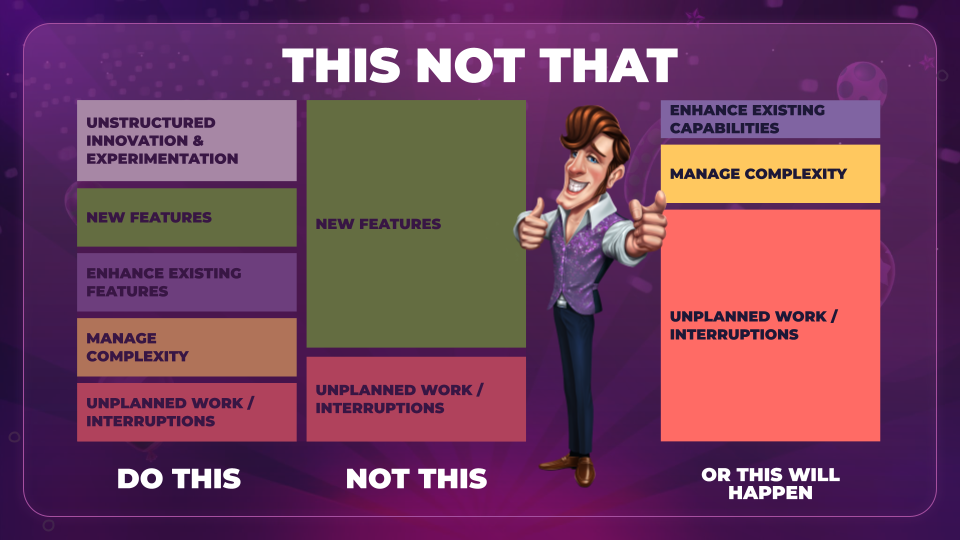 THIS NOT THAT

UNSTRUCTURED INNOVATION & EXPERIMENTATION

NEW FEATURES

ENHANCE EXISTING FEATURES

MANAGE COMPLEXITY

UNPLANNED WORK / INTERRUPTIONS

DO THIS

NEW FEATURES

UNPLANNED WORK / INTERRUPTIONS

NOT THIS

ENHANCE EXISTING CAPABILITIES

MANAGE COMPLEXITY

UNPLANNED WORK / INTERRUPTIONS

OR THIS WILL HAPPEN